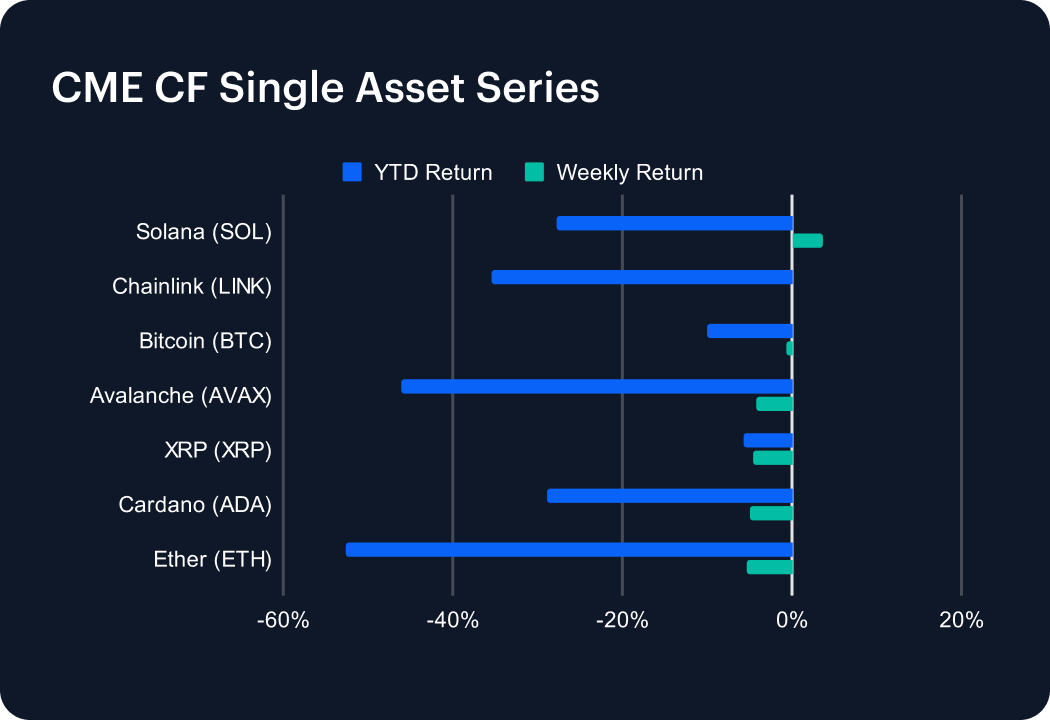 CME CF Single Asset Series

YTD Return Weekly Return

Solana (SOL)
Chainlink (LINK)
Bitcoin (BTC)
Avalanche (AVAX)
XRP (XRP)
Cardano (ADA)
Ether (ETH)

-60% -40% -20% 0% 20%